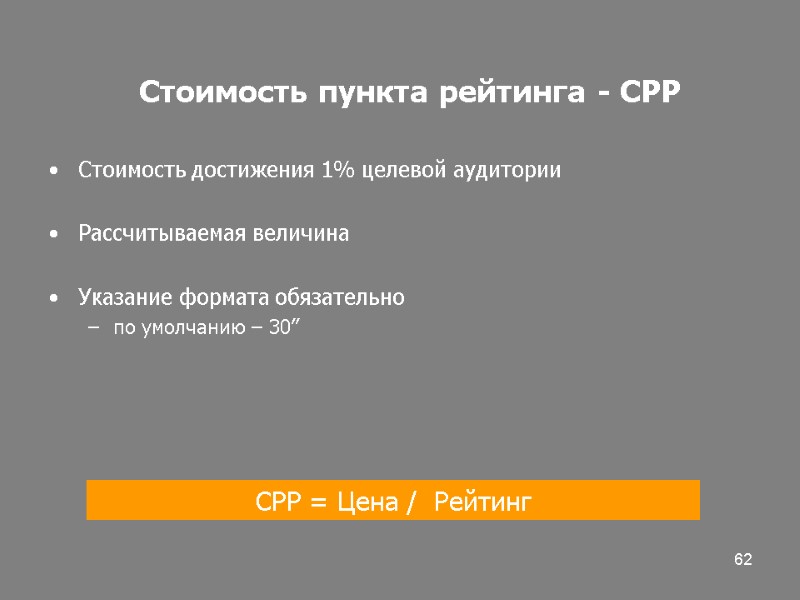 Стоимость пункта рейтинга - CPP

• Стоимость достижения 1% целевой аудитории

• Рассчитываемая величина

• Указание формата обязательно
– по умолчанию – 30”

CPP = Цена / Рейтинг

62